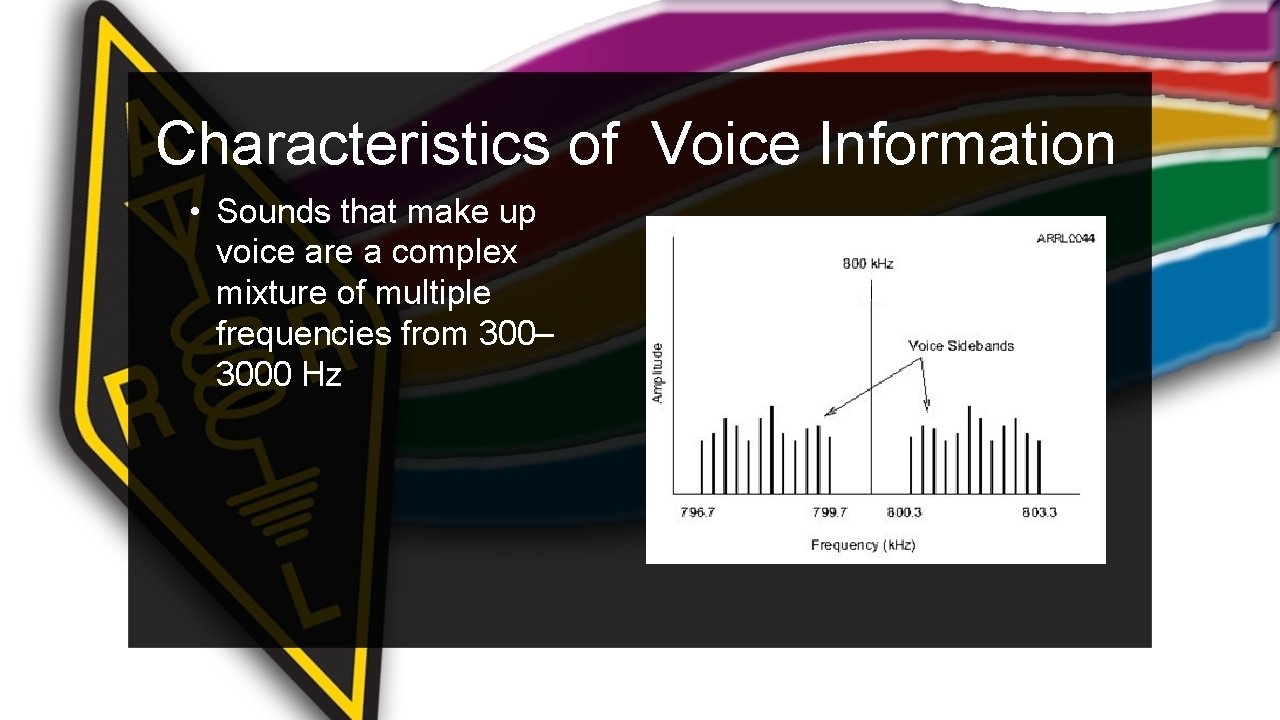 Characteristics of Voice Information

• Sounds that make up voice are a complex mixture of multiple frequencies from 300–3000 Hz

ARRL0044
800 kHz
Voice Sidebands
Amplitude
796.7
799.7
800.3
803.3
Frequency (kHz)